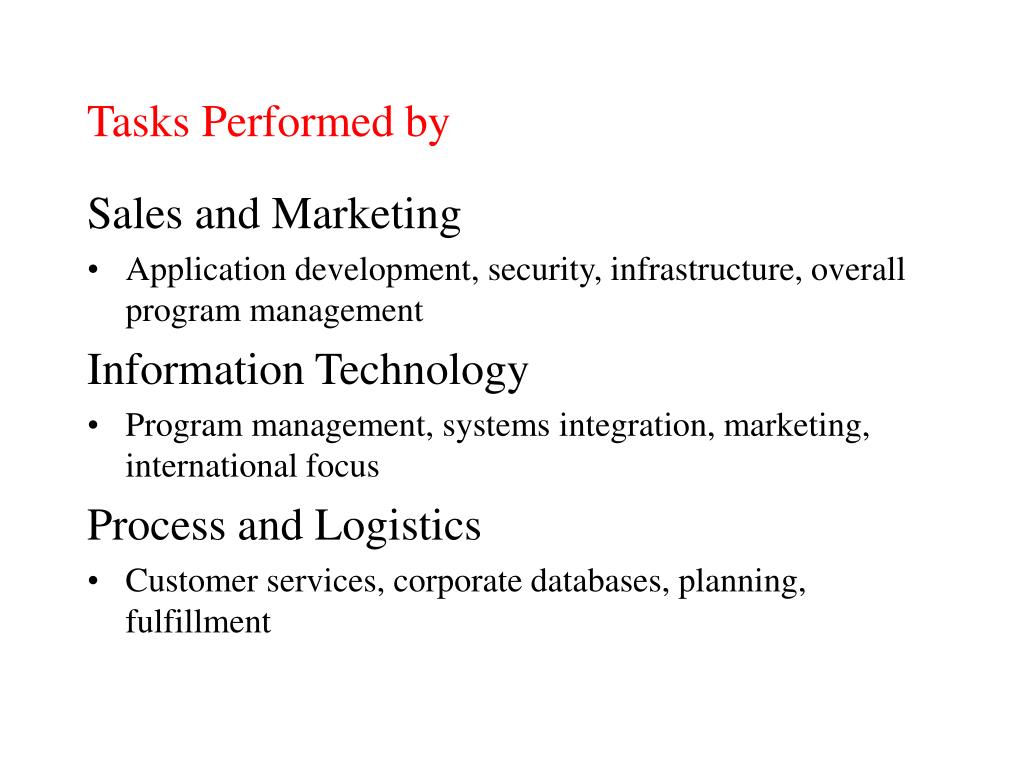 Tasks Performed by

Sales and Marketing

• Application development, security, infrastructure, overall program management

Information Technology

• Program management, systems integration, marketing, international focus

Process and Logistics

• Customer services, corporate databases, planning, fulfillment